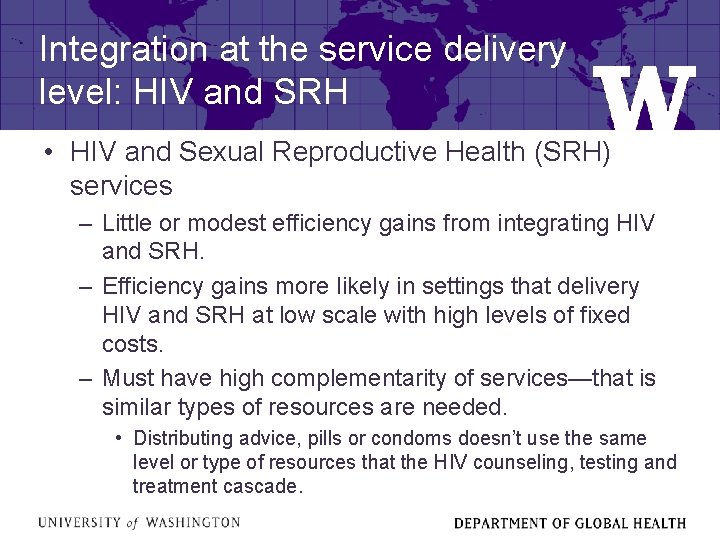 Integration at the service delivery level: HIV and SRH

W

• HIV and Sexual Reproductive Health (SRH) services
– Little or modest efficiency gains from integrating HIV and SRH.
– Efficiency gains more likely in settings that delivery HIV and SRH at low scale with high levels of fixed costs.
– Must have high complementarity of services—that is similar types of resources are needed.
• Distributing advice, pills or condoms doesn't use the same level or type of resources that the HIV counseling, testing and treatment cascade.

UNIVERSITY of WASHINGTON

DEPARTMENT OF GLOBAL HEALTH